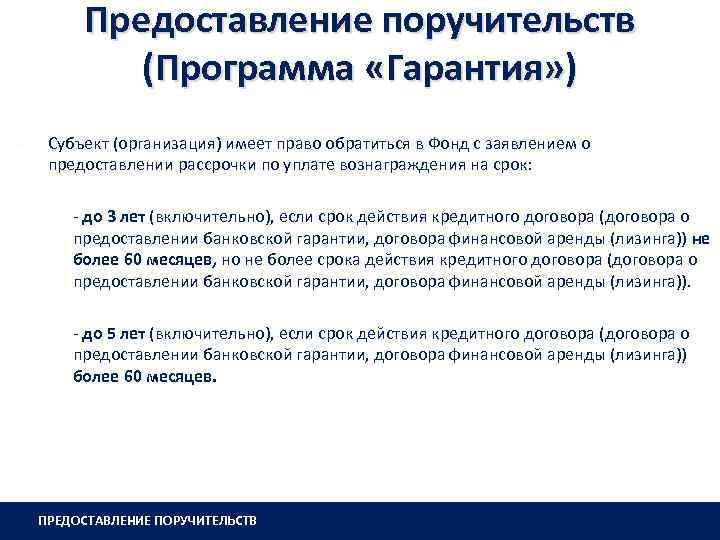 Предоставление поручительств (Программа «Гарантия»)

Субъект (организация) имеет право обратиться в Фонд с заявлением о предоставлении рассрочки по уплате вознаграждения на срок:

- до 3 лет (включительно), если срок действия кредитного договора (договора о предоставлении банковской гарантии, договора финансовой аренды (лизинга)) не более 60 месяцев, но не более срока действия кредитного договора (договора о предоставлении банковской гарантии, договора финансовой аренды (лизинга)).

- до 5 лет (включительно), если срок действия кредитного договора (договора о предоставлении банковской гарантии, договора финансовой аренды (лизинга)) более 60 месяцев.

ПРЕДОСТАВЛЕНИЕ ПОРУЧИТЕЛЬСТВ